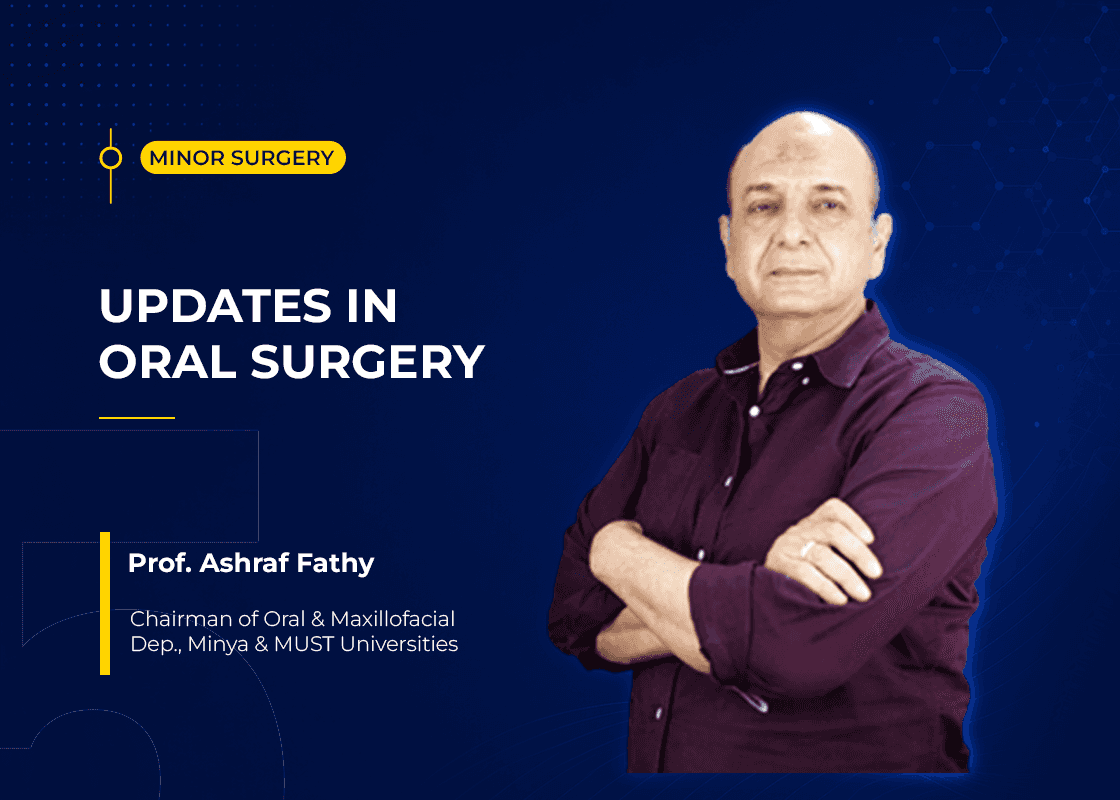 MINOR SURGERY

UPDATES IN
ORAL SURGERY

Prof. Ashraf Fathy

Chairman of Oral & Maxillofacial
Dep., Minya & MUST Universities